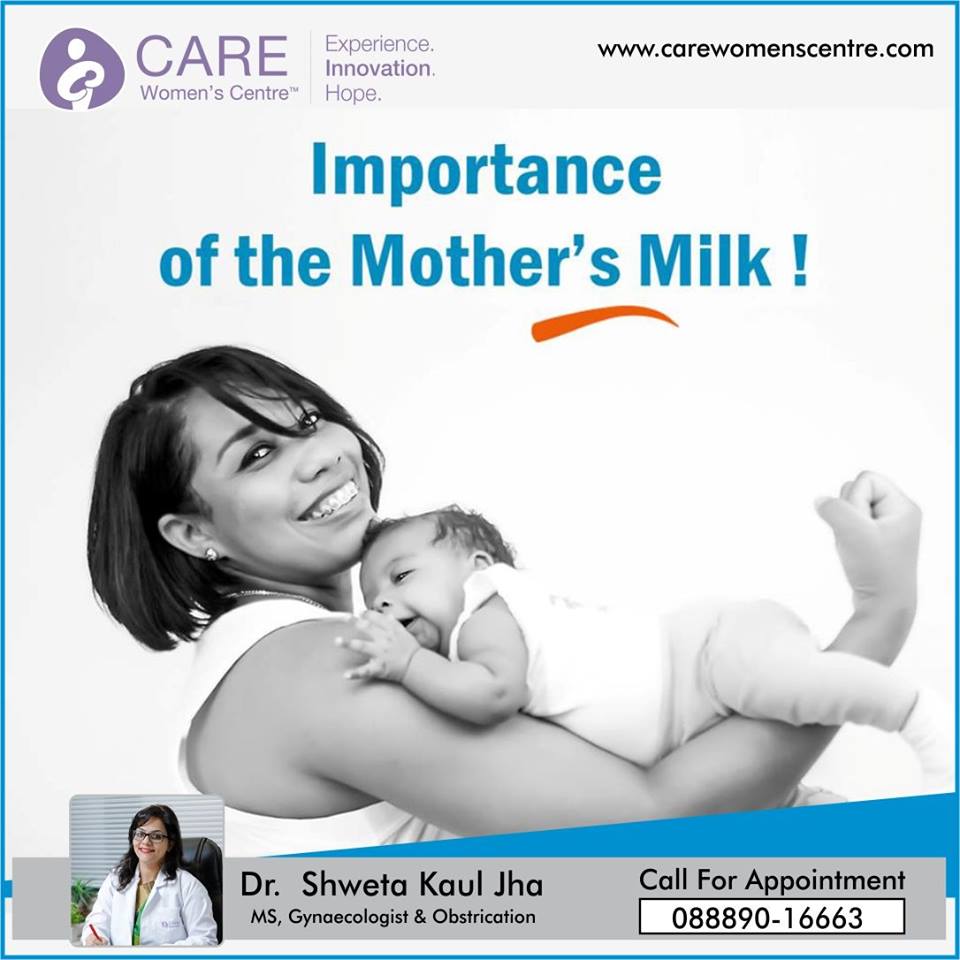 CARE
Women's Centre™

Experience.
Innovation.
Hope.

www.carewomenscentre.com

Importance of the Mother's Milk !

Dr. Shweta Kaul Jha
MS, Gynaecologist & Obstrication

Call For Appointment
088890-16663